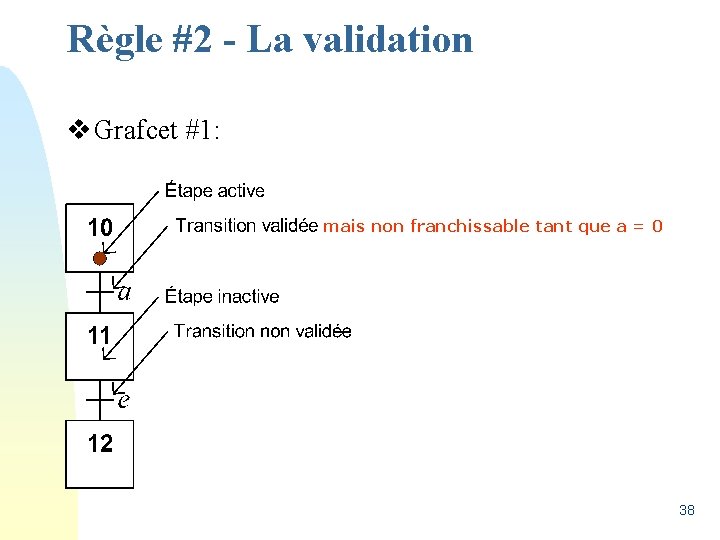 Règle #2 - La validation

❖ Grafcet #1:

Étape active

10

Transition validée mais non franchissable tant que a = 0

$a$

Étape inactive

11

Transition non validée

$e$

12

38